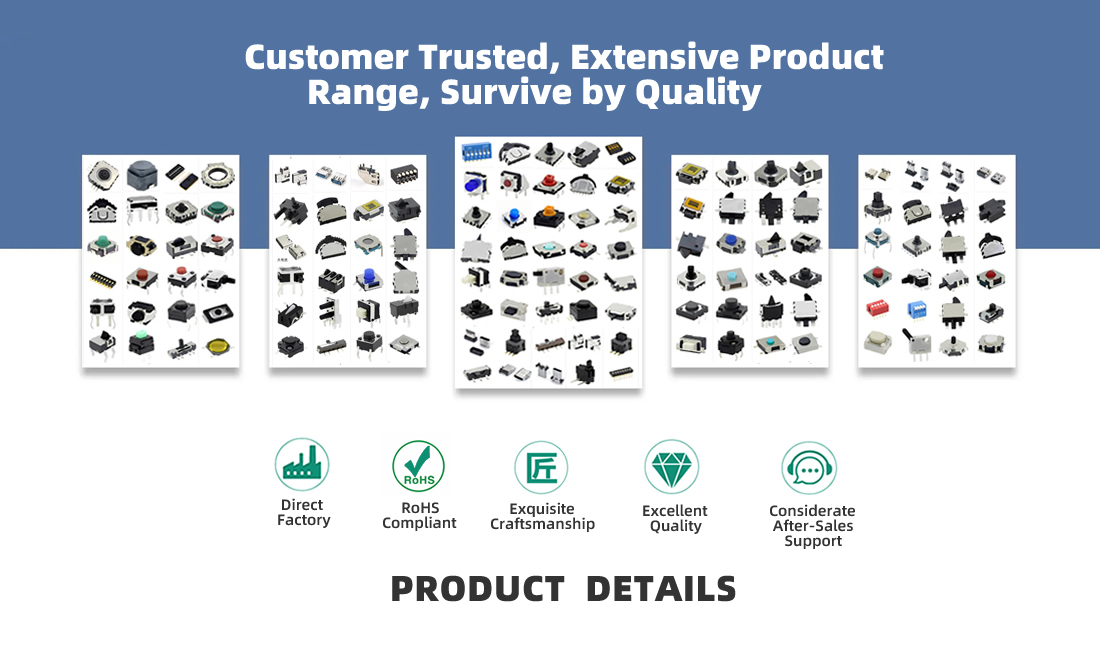 Customer Trusted, Extensive Product Range, Survive by Quality

Direct Factory

RoHS

RoHS Compliant

匠

Exquisite Craftsmanship

Excellent Quality

Considerate After-Sales Support

PRODUCT DETAILS